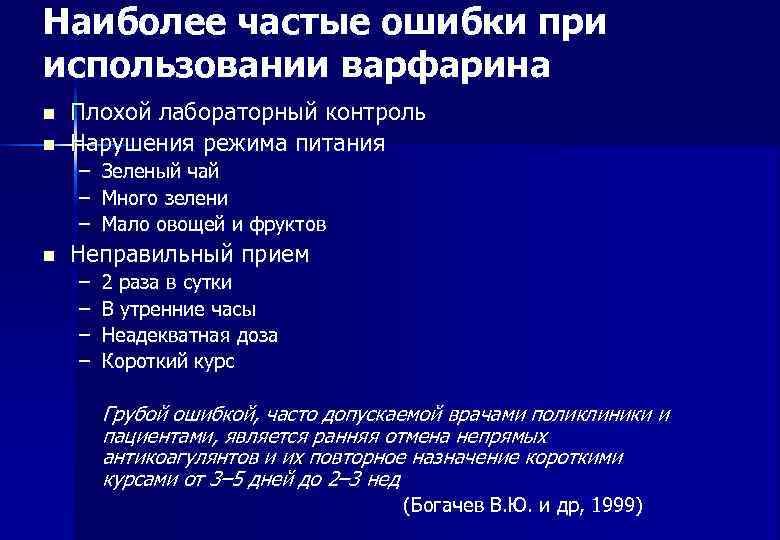 Наиболее частые ошибки при использовании варфарина

■ Плохой лабораторный контроль
■ Нарушения режима питания
– Зеленый чай
– Много зелени
– Мало овощей и фруктов
■ Неправильный прием
– 2 раза в сутки
– В утренние часы
– Неадекватная доза
– Короткий курс

Грубой ошибкой, часто допускаемой врачами поликлиники и пациентами, является ранняя отмена непрямых антикоагулянтов и их повторное назначение короткими курсами от 3–5 дней до 2–3 нед

(Богачев В.Ю. и др, 1999)